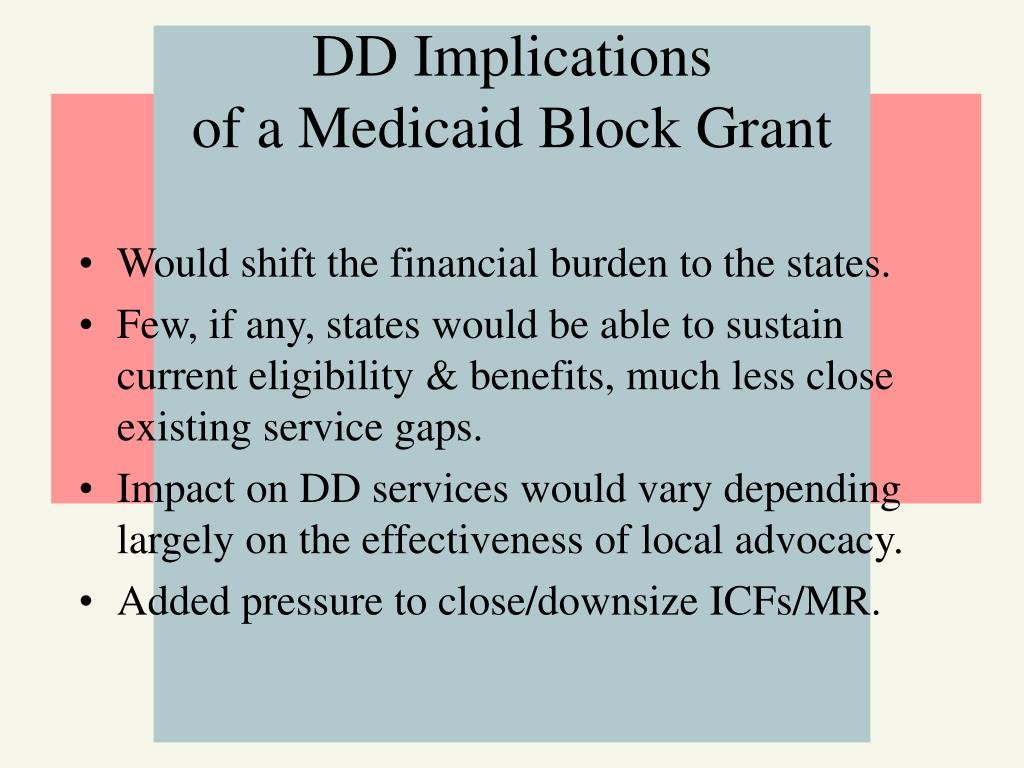 DD Implications
of a Medicaid Block Grant

• Would shift the financial burden to the states.
• Few, if any, states would be able to sustain current eligibility & benefits, much less close existing service gaps.
• Impact on DD services would vary depending largely on the effectiveness of local advocacy.
• Added pressure to close/downsize ICFs/MR.